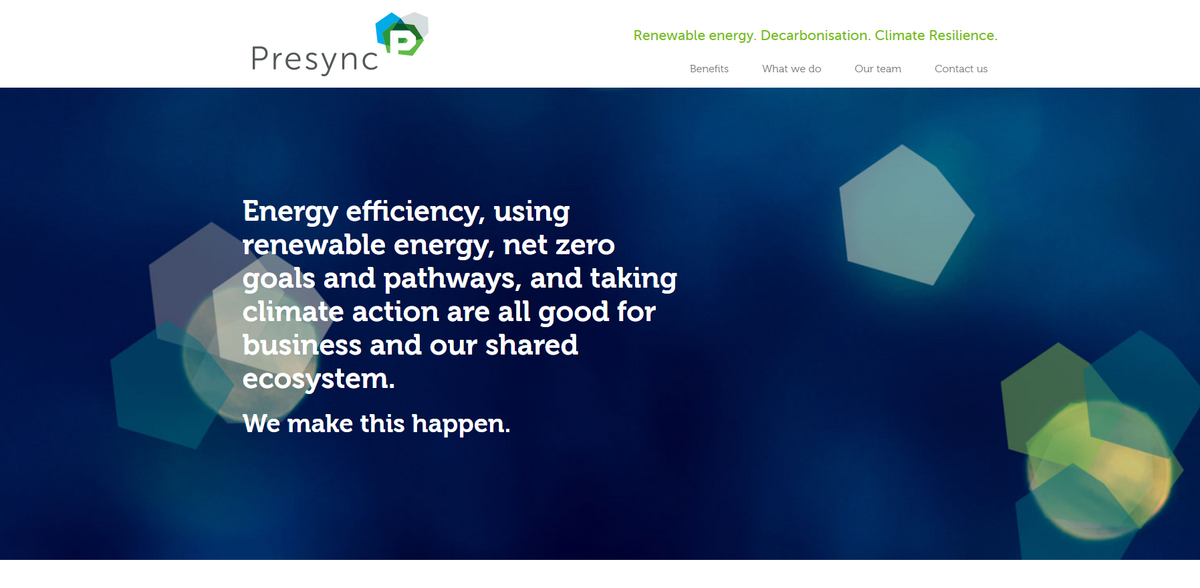 Presync

Renewable energy. Decarbonisation. Climate Resilience.

Benefits What we do Our team Contact us

Energy efficiency, using renewable energy, net zero goals and pathways, and taking climate action are all good for business and our shared ecosystem.

We make this happen.